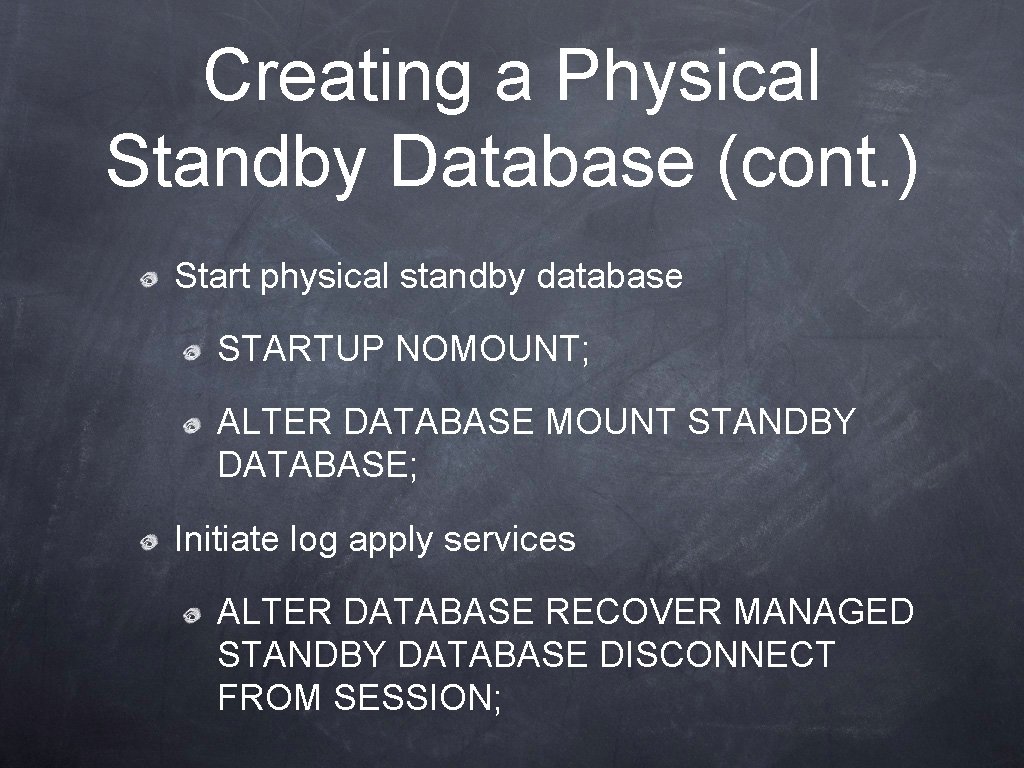 Creating a Physical Standby Database (cont.)

Start physical standby database

STARTUP NOMOUNT;

ALTER DATABASE MOUNT STANDBY DATABASE;

Initiate log apply services

ALTER DATABASE RECOVER MANAGED STANDBY DATABASE DISCONNECT FROM SESSION;